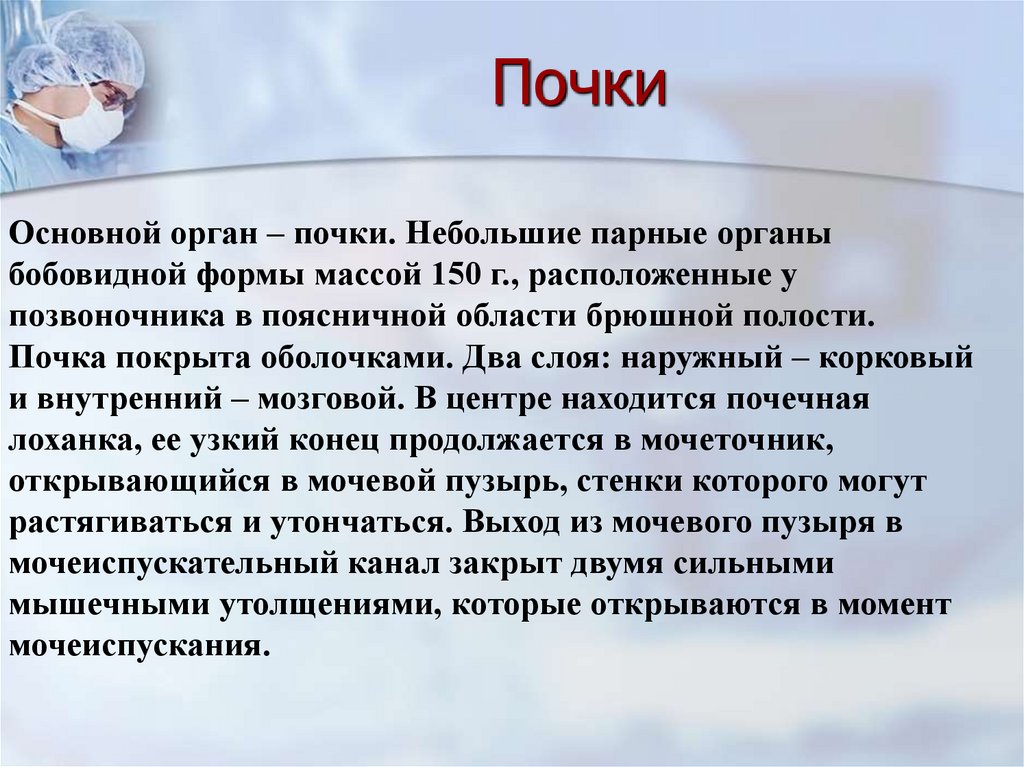 Почки

Основной орган – почки. Небольшие парные органы бобовидной формы массой 150 г., расположенные у позвоночника в поясничной области брюшной полости. Почка покрыта оболочками. Два слоя: наружный – корковый и внутренний – мозговой. В центре находится почечная лоханка, ее узкий конец продолжается в мочеточник, открывающийся в мочевой пузырь, стенки которого могут растягиваться и утончаться. Выход из мочевого пузыря в мочеиспускательный канал закрыт двумя сильными мышечными утолщениями, которые открываются в момент мочеиспускания.